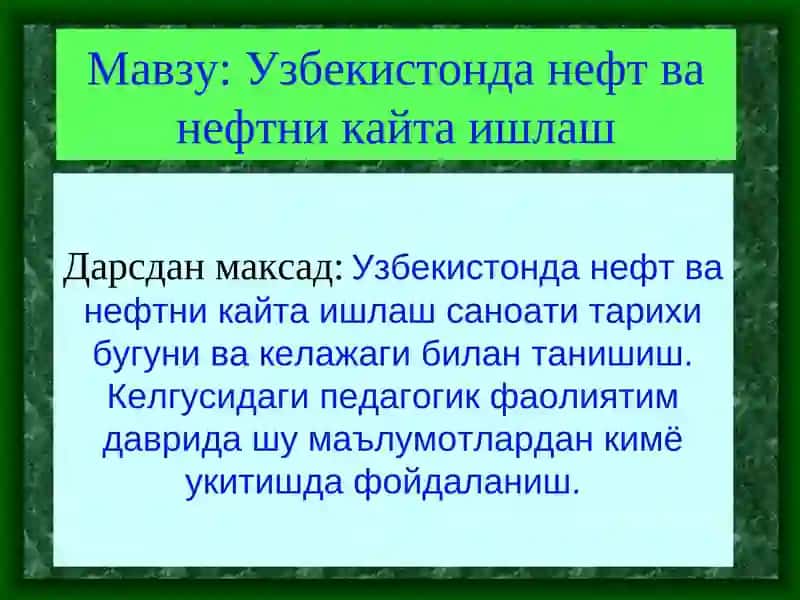 Мавзу: Узбекистонда нефт ва нефтни кайта ишлаш

Дарсдан максад: Узбекистонда нефт ва нефтни кайта ишлаш саноати тарихи бугуни ва келажаги билан танишиш. Келгусидаги педагогик фаолиятим даврида шу маълумотлардан кимё укитишда фойдаланиш.